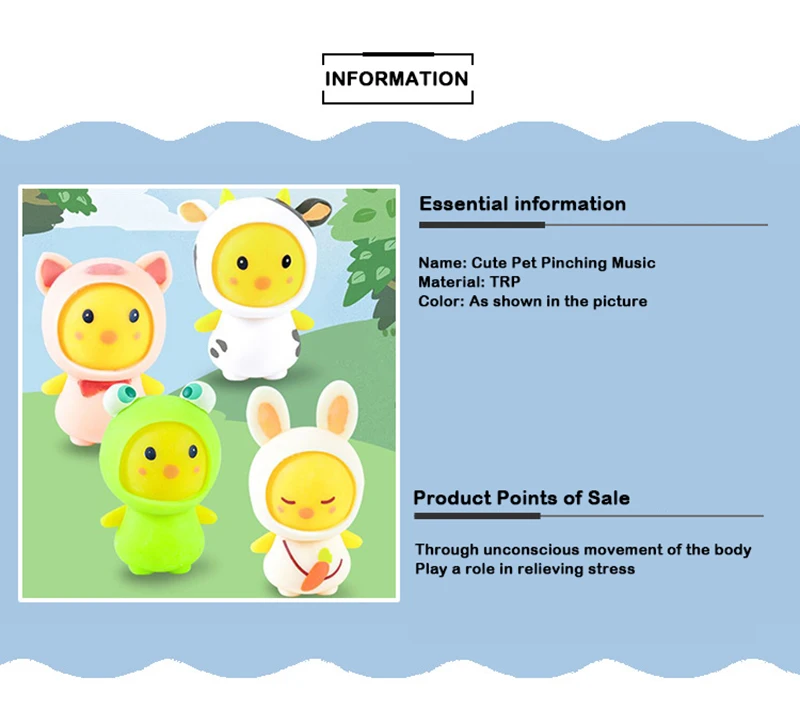 INFORMATION

Essential information

Name: Cute Pet Pinching Music
Material: TRP
Color: As shown in the picture

Product Points of Sale

Through unconscious movement of the body
Play a role in relieving stress